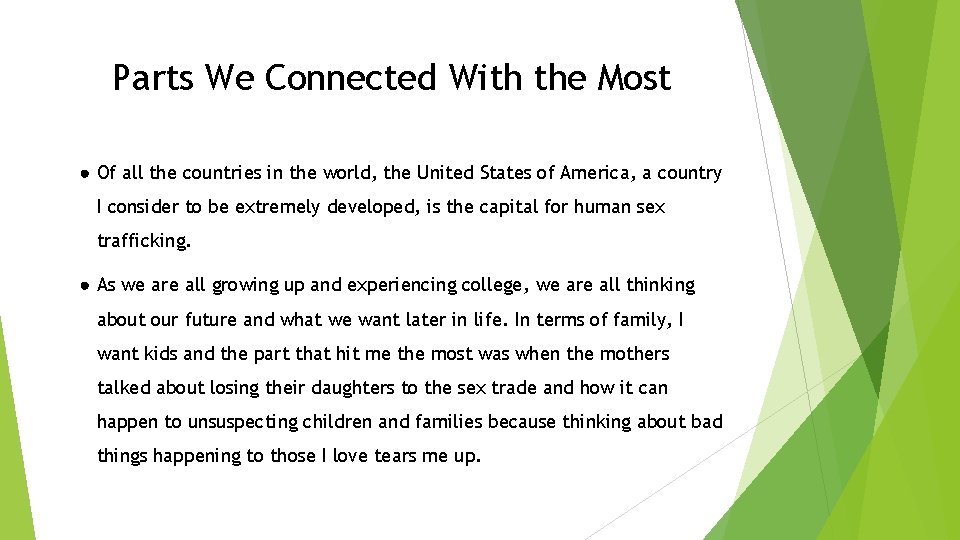 Parts We Connected With the Most

● Of all the countries in the world, the United States of America, a country I consider to be extremely developed, is the capital for human sex trafficking.

● As we are all growing up and experiencing college, we are all thinking about our future and what we want later in life. In terms of family, I want kids and the part that hit me the most was when the mothers talked about losing their daughters to the sex trade and how it can happen to unsuspecting children and families because thinking about bad things happening to those I love tears me up.